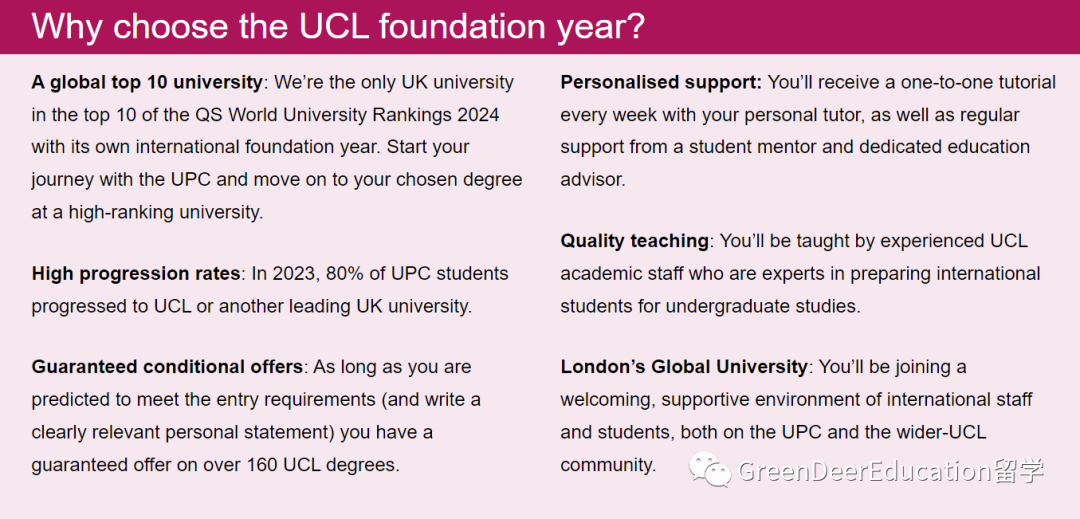 Why choose the UCL foundation year?

A global top 10 university: We're the only UK university in the top 10 of the QS World University Rankings 2024 with its own international foundation year. Start your journey with the UPC and move on to your chosen degree at a high-ranking university.

High progression rates: In 2023, 80% of UPC students progressed to UCL or another leading UK university.

Guaranteed conditional offers: As long as you are predicted to meet the entry requirements (and write a clearly relevant personal statement) you have a guaranteed offer on over 160 UCL degrees.

Personalised support: You'll receive a one-to-one tutorial every week with your personal tutor, as well as regular support from a student mentor and dedicated education advisor.

Quality teaching: You'll be taught by experienced UCL academic staff who are experts in preparing international students for undergraduate studies.

London's Global University: You'll be joining a welcoming, supportive environment of international staff and students, both on the UPC and the wider-UCL community.

GreenDeerEducation留学